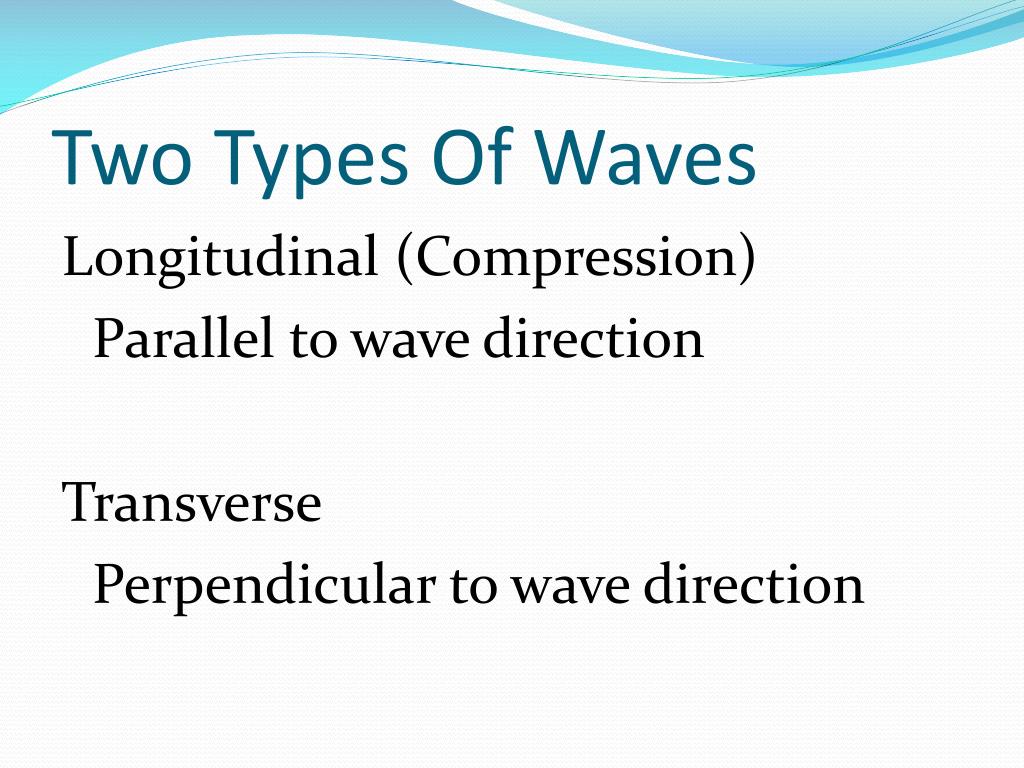 Two Types Of Waves

Longitudinal (Compression)
Parallel to wave direction

Transverse
Perpendicular to wave direction